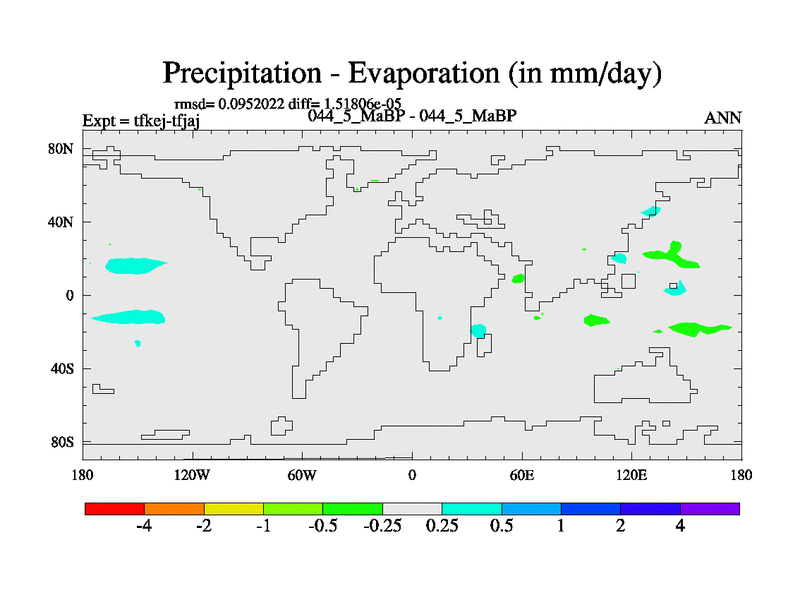 Precipitation - Evaporation (in mm/day)

rmsd= 0.0952022 diff= 1.51806e-05

Expt = tfkej-tfjaj

044_5_MaBP - 044_5_MaBP

ANN

80N
40N
0
40S
80S

180
120W
60W
0
60E
120E
180

-4
-2
-1
-0.5
-0.25
0.25
0.5
1
2
4